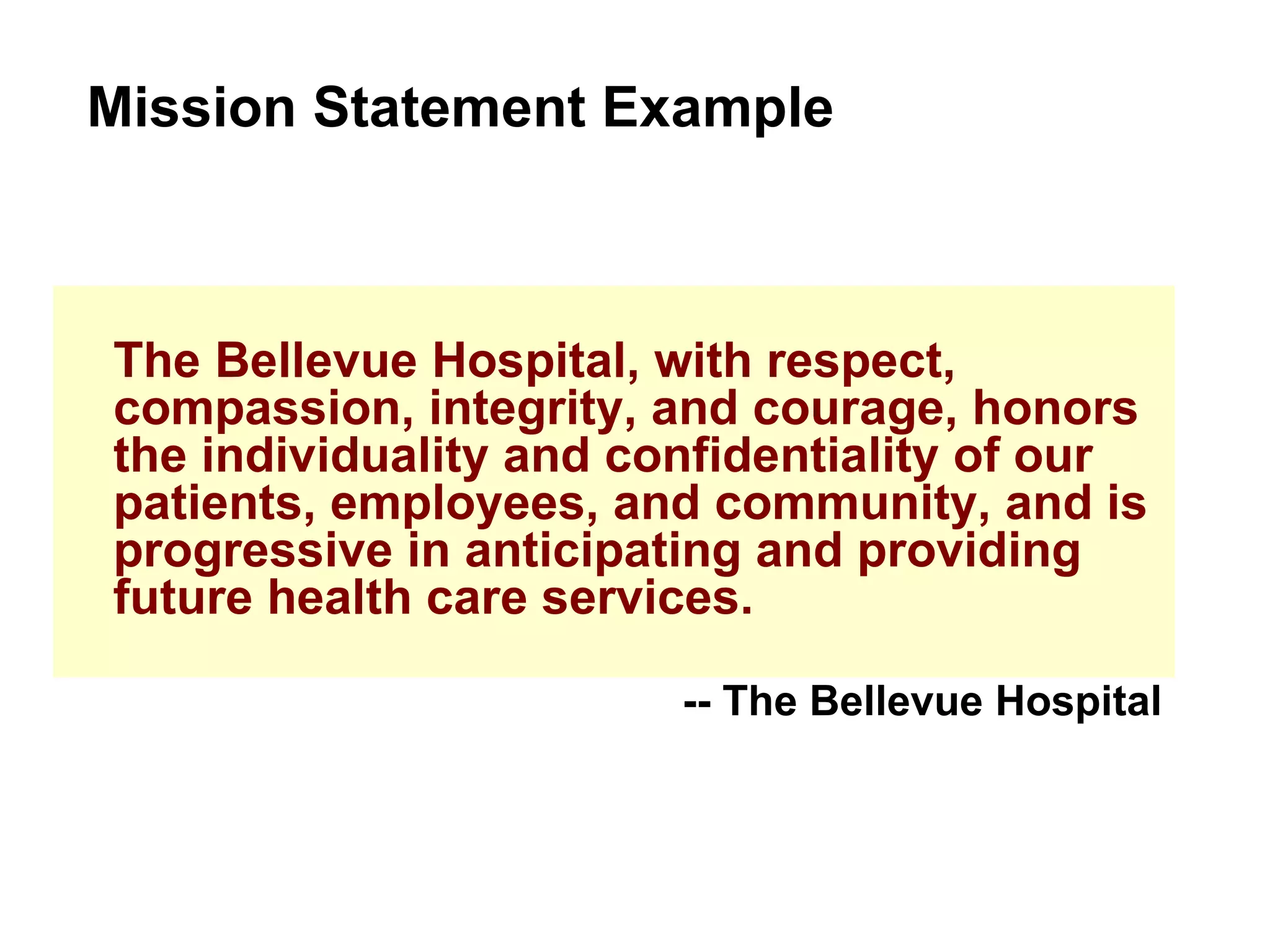 Mission Statement Example

The Bellevue Hospital, with respect, compassion, integrity, and courage, honors the individuality and confidentiality of our patients, employees, and community, and is progressive in anticipating and providing future health care services.

-- The Bellevue Hospital